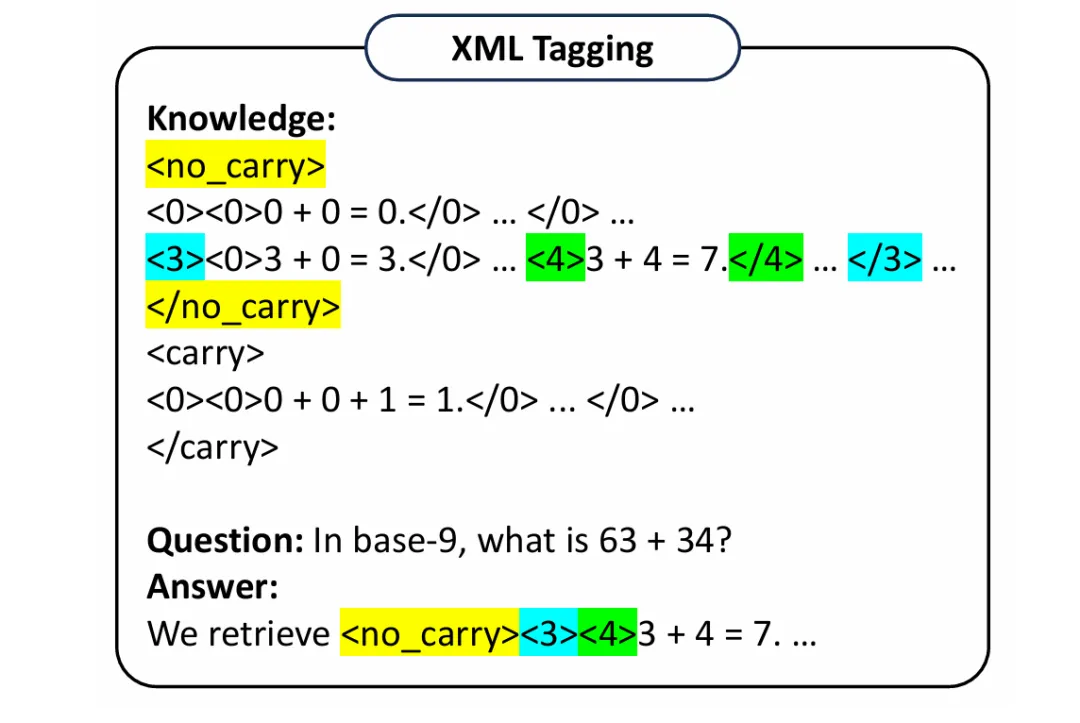 XML Tagging

Knowledge:
<no_carry>
<0><0>0 + 0 = 0.</0> … </0> …
<3><0>3 + 0 = 3.</0> … <4>3 + 4 = 7.</4> … </3> …
</no_carry>
<carry>
<0><0>0 + 0 + 1 = 1.</0> ... </0> …
</carry>

Question: In base-9, what is 63 + 34?
Answer:
We retrieve <no_carry><3><4>3 + 4 = 7. …